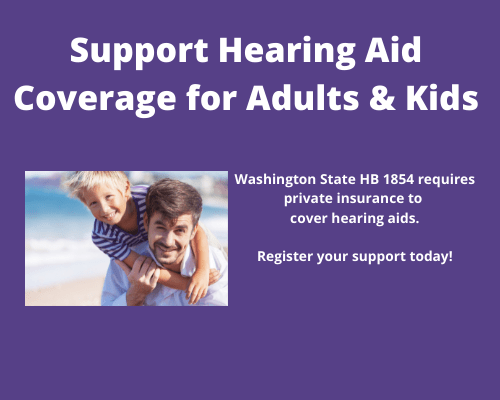 Support Hearing Aid Coverage for Adults & Kids

Washington State HB 1854 requires private insurance to cover hearing aids.

Register your support today!